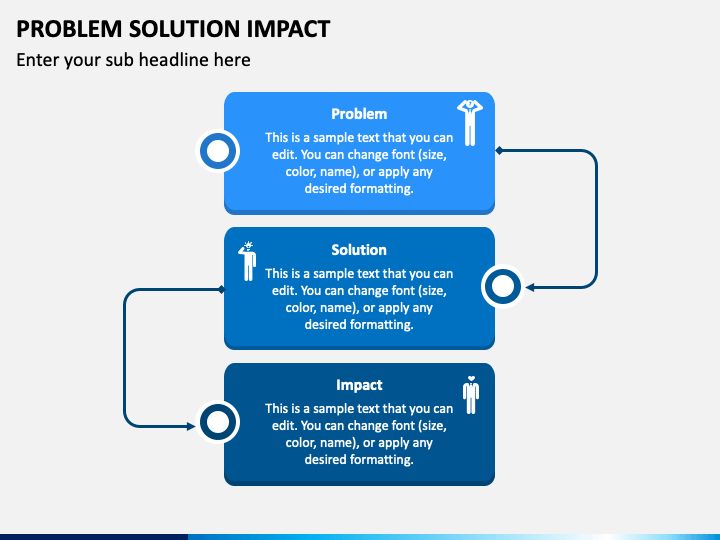 PROBLEM SOLUTION IMPACT

Enter your sub headline here

Problem

This is a sample text that you can edit. You can change font (size, color, name), or apply any desired formatting.

Solution

This is a sample text that you can edit. You can change font (size, color, name), or apply any desired formatting.

Impact

This is a sample text that you can edit. You can change font (size, color, name), or apply any desired formatting.